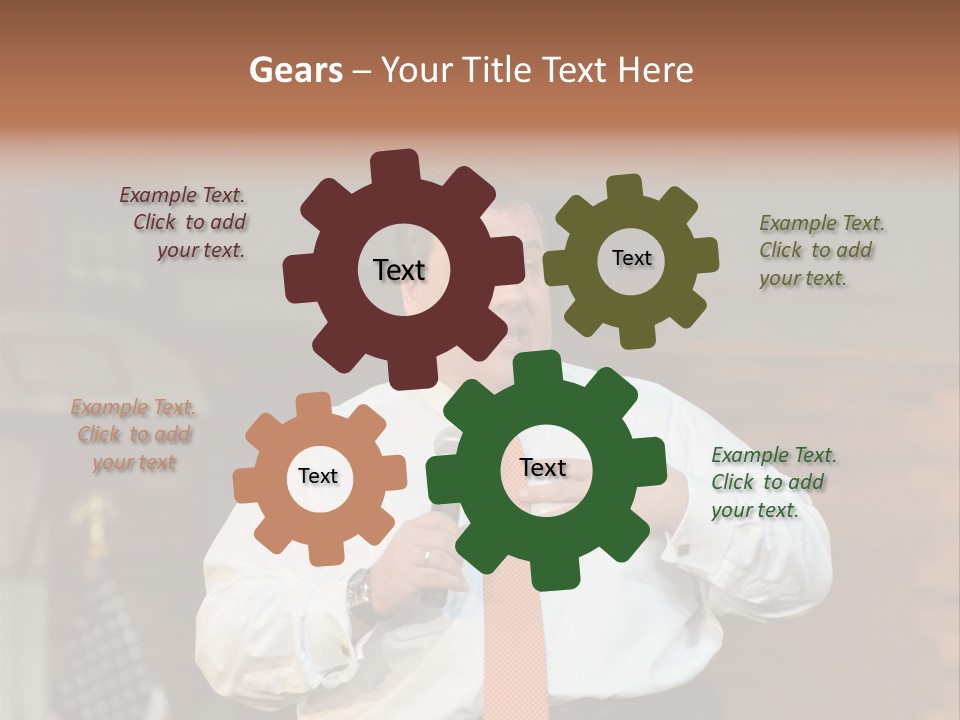 Gears – Your Title Text Here

Example Text. Click to add your text.

Text

Text

Example Text. Click to add your text.

Example Text. Click to add your text

Text

Text

Example Text. Click to add your text.